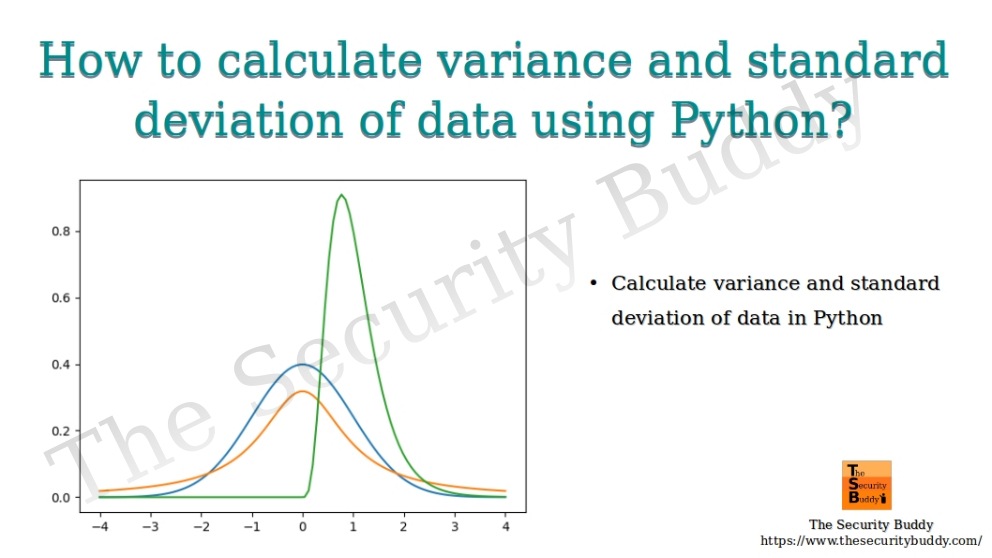 How to calculate variance and standard deviation of data using Python?

The Security Buddy

0.8
0.6
0.4
0.2
0.0
−4 −3 −2 −1 0 1 2 3 4

• Calculate variance and standard deviation of data in Python

The Security Buddy

The Security Buddy
https://www.thesecuritybuddy.com/